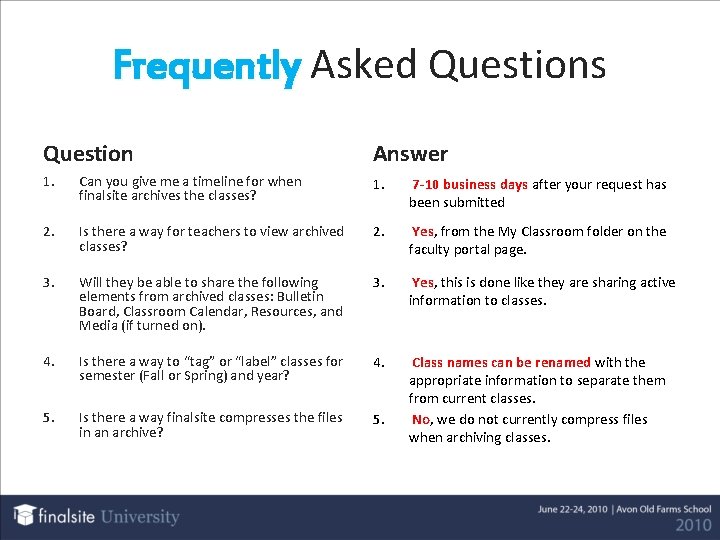 Frequently Asked Questions

Question

1. Can you give me a timeline for when finalsite archives the classes?

2. Is there a way for teachers to view archived classes?

3. Will they be able to share the following elements from archived classes: Bulletin Board, Classroom Calendar, Resources, and Media (if turned on).

4. Is there a way to "tag" or "label" classes for semester (Fall or Spring) and year?

5. Is there a way finalsite compresses the files in an archive?

Answer

1. 7-10 business days after your request has been submitted

2. Yes, from the My Classroom folder on the faculty portal page.

3. Yes, this is done like they are sharing active information to classes.

4. Class names can be renamed with the appropriate information to separate them from current classes.

5. No, we do not currently compress files when archiving classes.

finalsite University

June 22-24, 2010 | Avon Old Farms School
2010